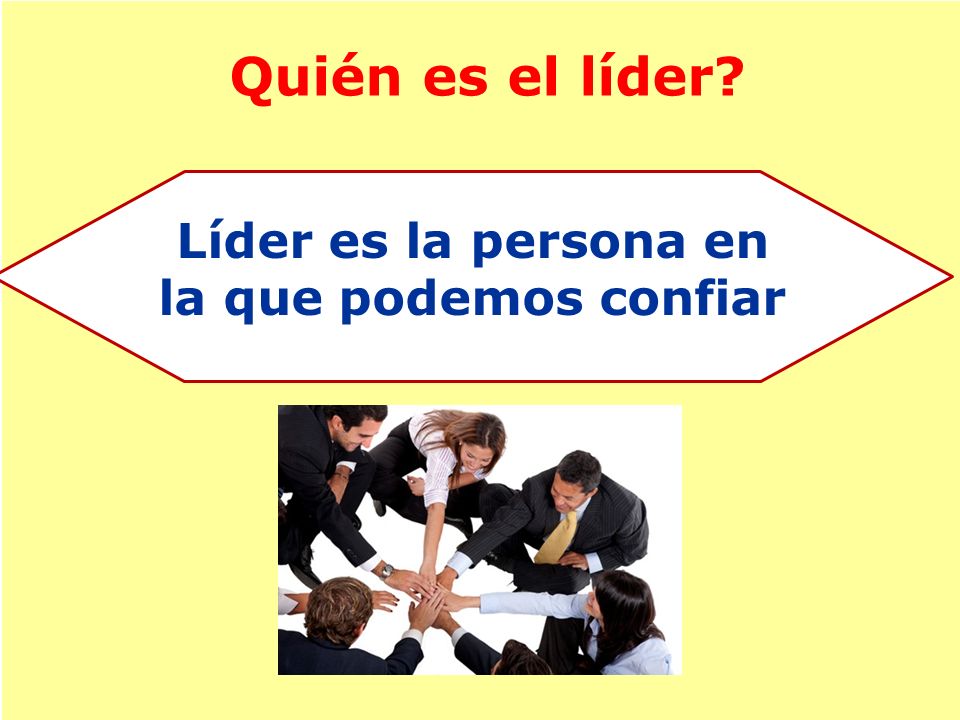 Quién es el líder?

Líder es la persona en la que podemos confiar